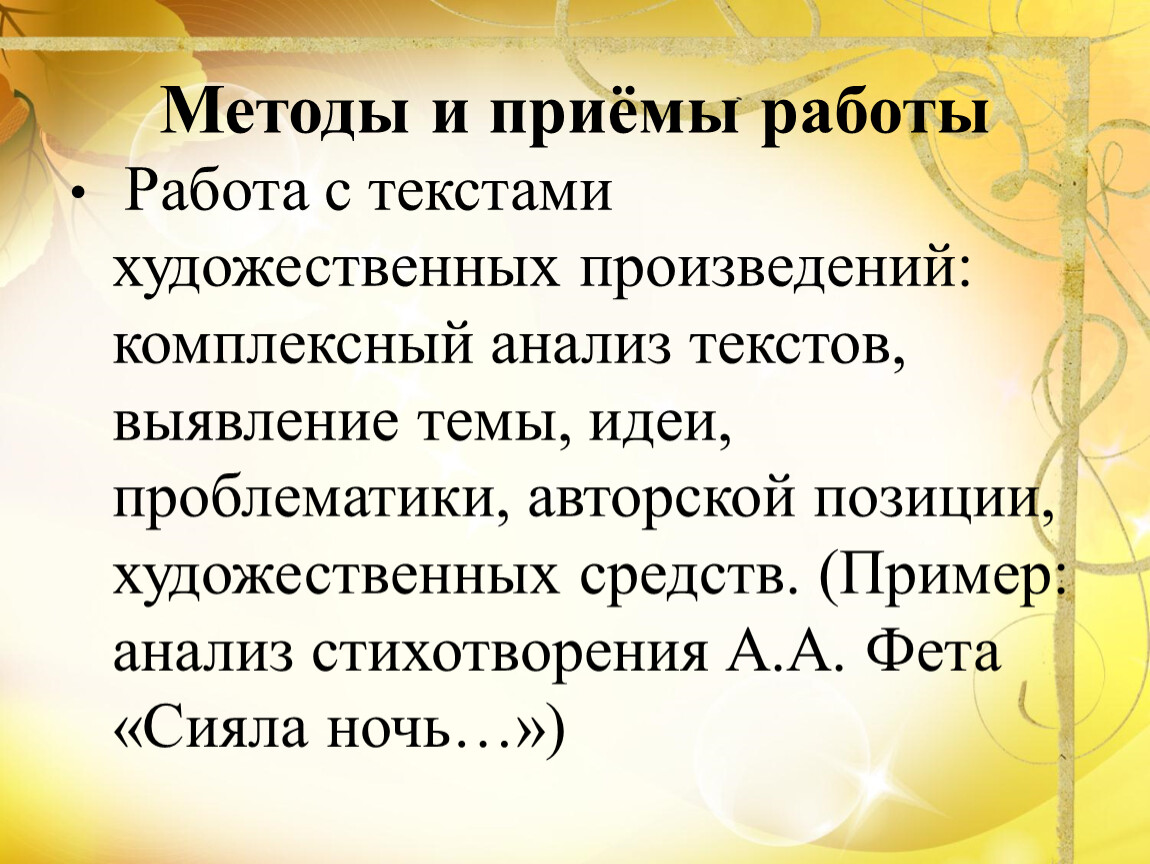 Методы и приёмы работы

• Работа с текстами художественных произведений: комплексный анализ текстов, выявление темы, идеи, проблематики, авторской позиции, художественных средств. (Пример: анализ стихотворения А.А. Фета «Сияла ночь…»)